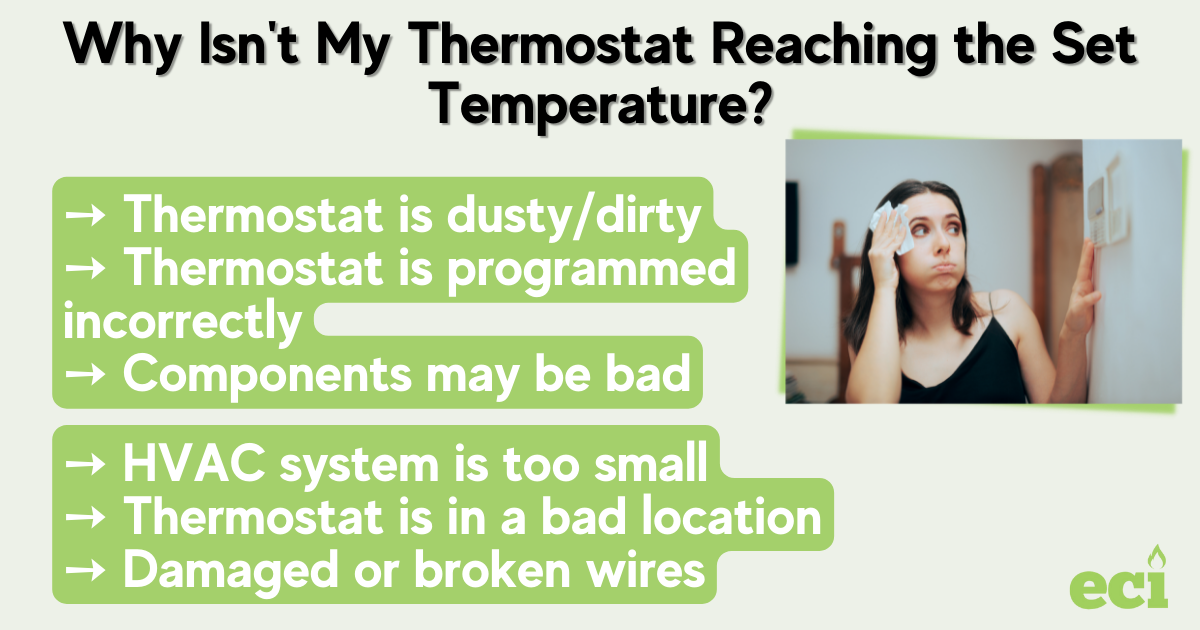 Why Isn't My Thermostat Reaching the Set Temperature?

→ Thermostat is dusty/dirty
→ Thermostat is programmed incorrectly
→ Components may be bad

→ HVAC system is too small
→ Thermostat is in a bad location
→ Damaged or broken wires

eci